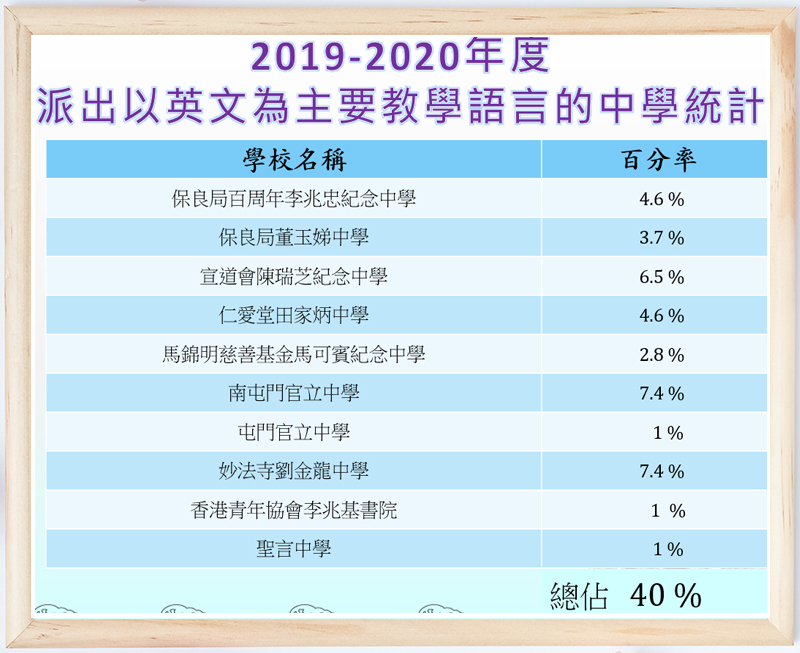 2019-2020年度
派出以英文為主要教學語言的中學統計

| 學校名稱 | 百分率 |
|---|---|
| 保良局百周年李兆忠紀念中學 | 4.6 % |
| 保良局董玉娣中學 | 3.7 % |
| 宣道會陳瑞芝紀念中學 | 6.5 % |
| 仁愛堂田家炳中學 | 4.6 % |
| 馬錦明慈善基金馬可賓紀念中學 | 2.8 % |
| 南屯門官立中學 | 7.4 % |
| 屯門官立中學 | 1 % |
| 妙法寺劉金龍中學 | 7.4 % |
| 香港青年協會李兆基書院 | 1 % |
| 聖言中學 | 1 % |

總佔 40 %